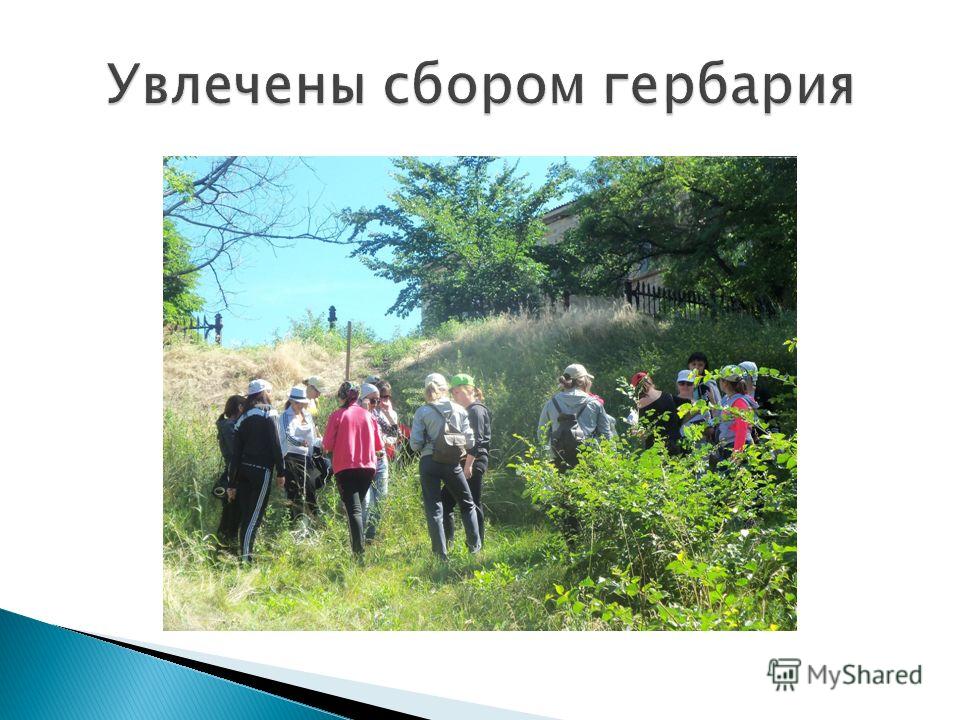 Увлечены сбором гербария

MyShared